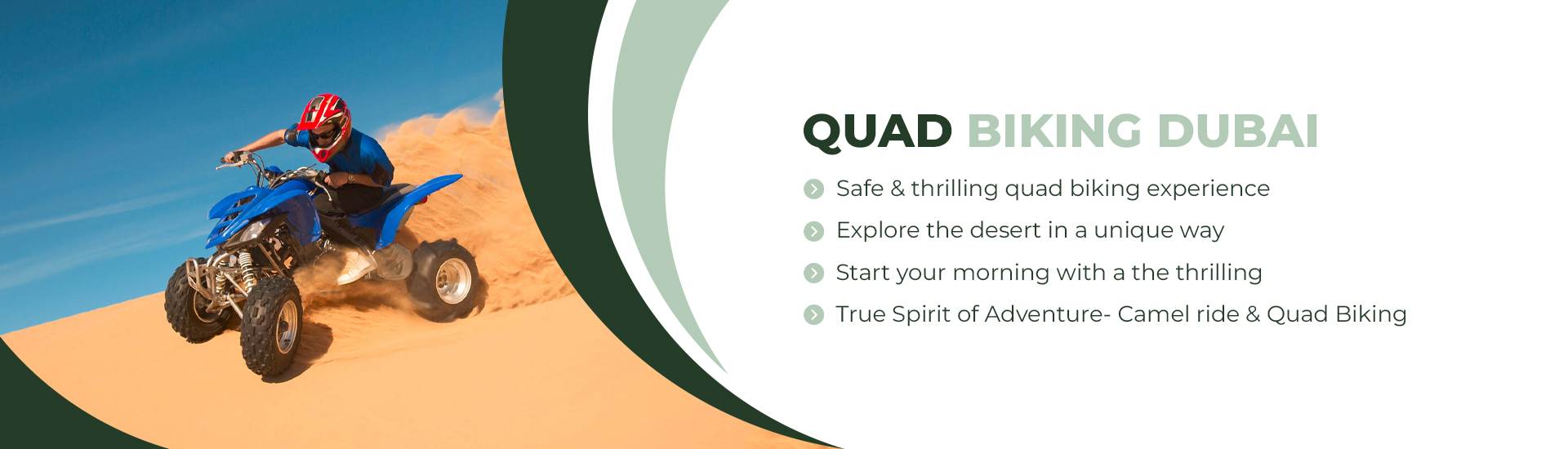 QUAD BIKING DUBAI

Safe & thrilling quad biking experience

Explore the desert in a unique way

Start your morning with a the thrilling

True Spirit of Adventure- Camel ride & Quad Biking